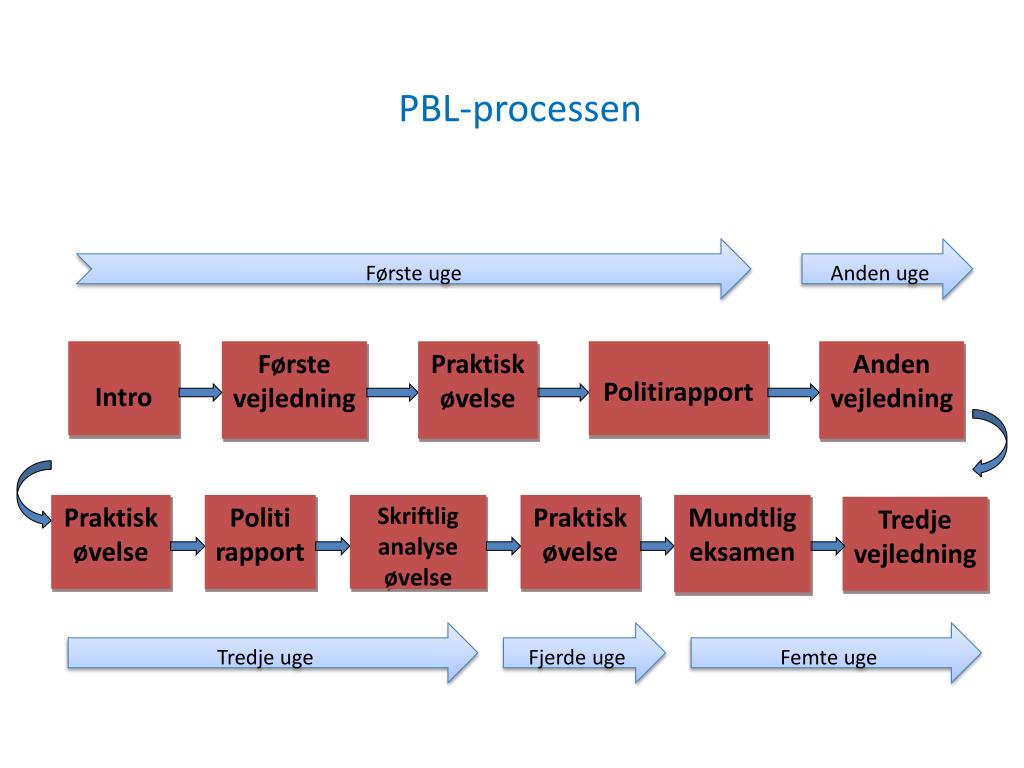 PBL-processen

Første uge

Anden uge

Intro

Første vejledning

Praktisk øvelse

Politirapport

Anden vejledning

Praktisk øvelse

Politi rapport

Skriftlig analyse øvelse

Praktisk øvelse

Mundtlig eksamen

Tredje vejledning

Tredje uge

Fjerde uge

Femte uge